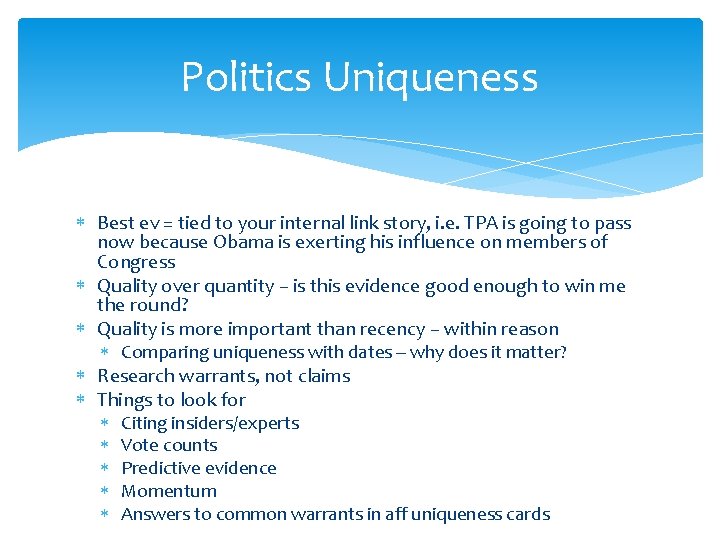 Politics Uniqueness

* Best ev = tied to your internal link story, i.e. TPA is going to pass now because Obama is exerting his influence on members of Congress
* Quality over quantity – is this evidence good enough to win me the round?
* Quality is more important than recency – within reason
  * Comparing uniqueness with dates – why does it matter?
* Research warrants, not claims
* Things to look for
  * Citing insiders/experts
  * Vote counts
  * Predictive evidence
  * Momentum
  * Answers to common warrants in aff uniqueness cards